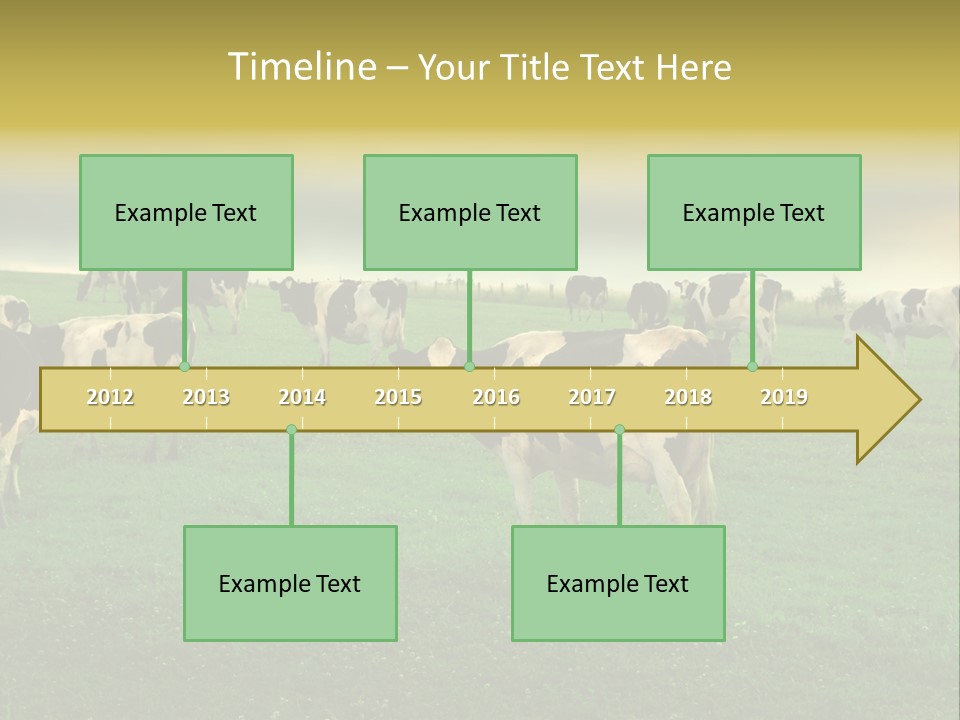 Timeline – Your Title Text Here

Example Text

Example Text

Example Text

2012 2013 2014 2015 2016 2017 2018 2019

Example Text

Example Text